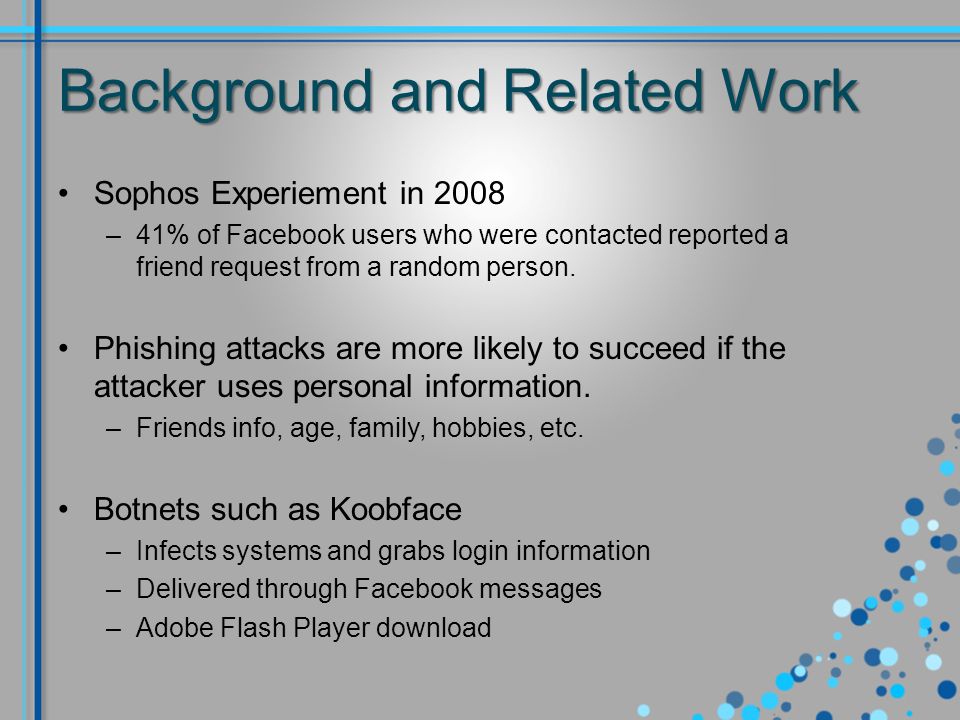 Background and Related Work

• Sophos Experiement in 2008
 – 41% of Facebook users who were contacted reported a friend request from a random person.

• Phishing attacks are more likely to succeed if the attacker uses personal information.
 – Friends info, age, family, hobbies, etc.

• Botnets such as Koobface
 – Infects systems and grabs login information
 – Delivered through Facebook messages
 – Adobe Flash Player download